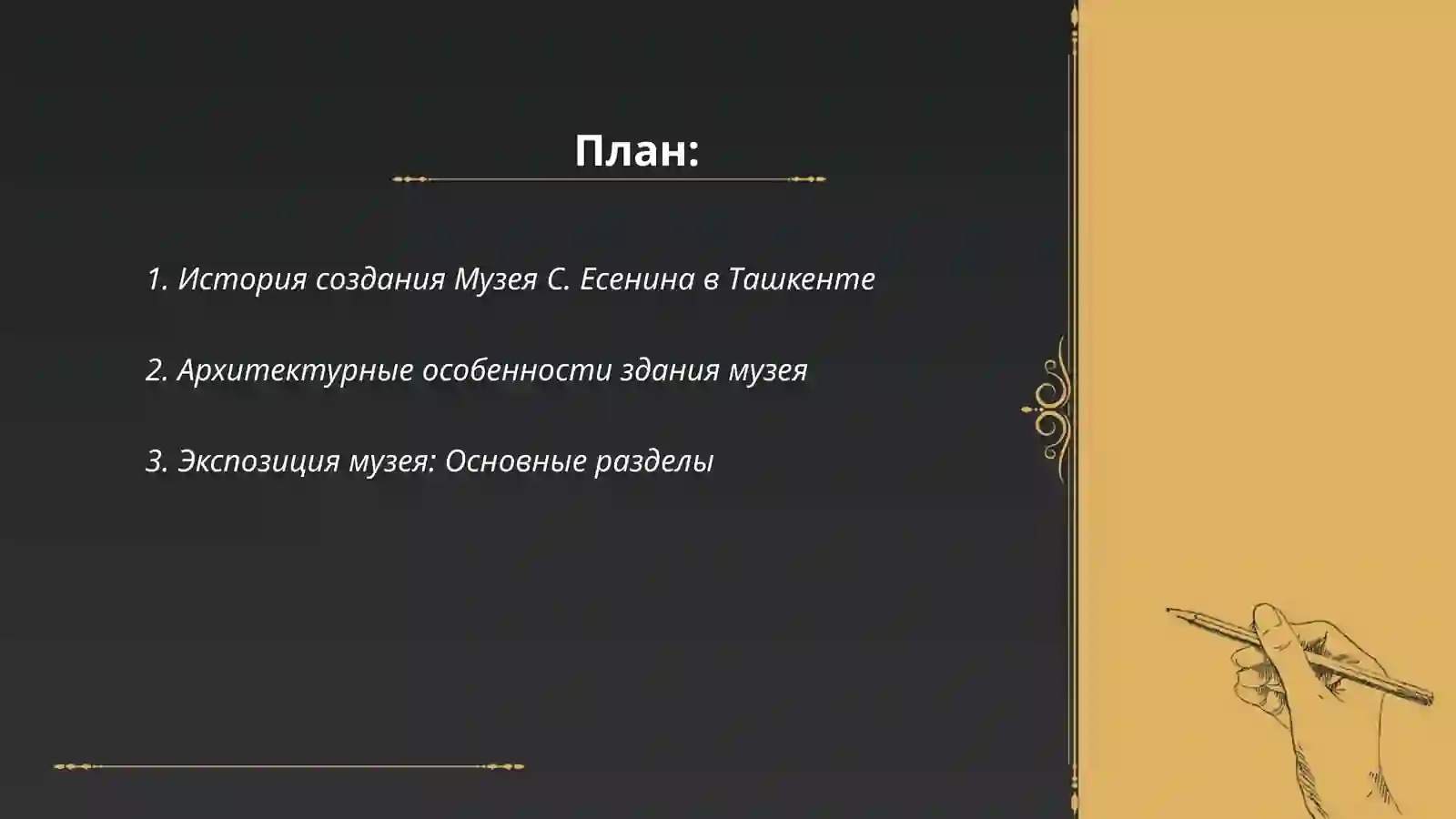 План:

1. История создания Музея С. Есенина в Ташкенте

2. Архитектурные особенности здания музея

3. Экспозиция музея: Основные разделы